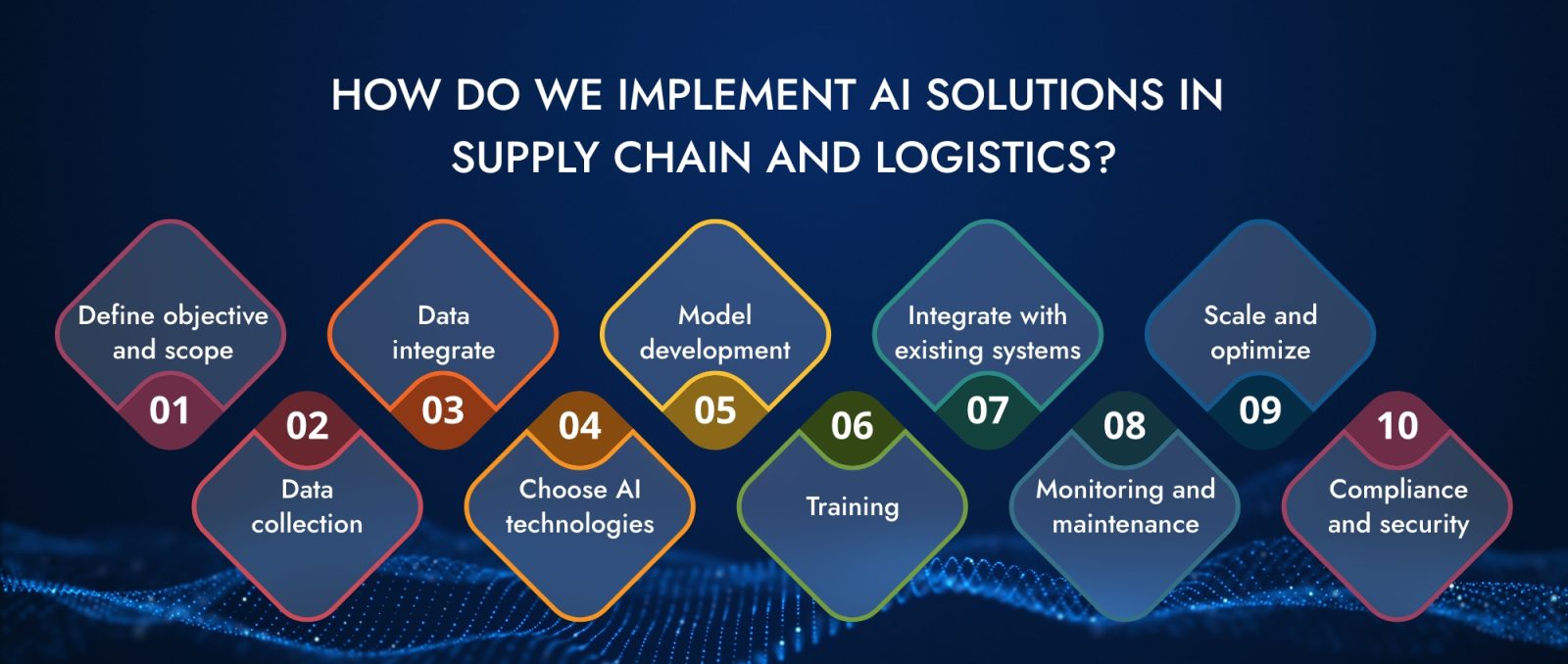 HOW DO WE IMPLEMENT AI SOLUTIONS IN SUPPLY CHAIN AND LOGISTICS?

Define objective and scope
01

02
Data collection

Data integrate
03

04
Choose AI technologies

Model development
05

06
Training

Integrate with existing systems
07

08
Monitoring and maintenance

Scale and optimize
09

10
Compliance and security